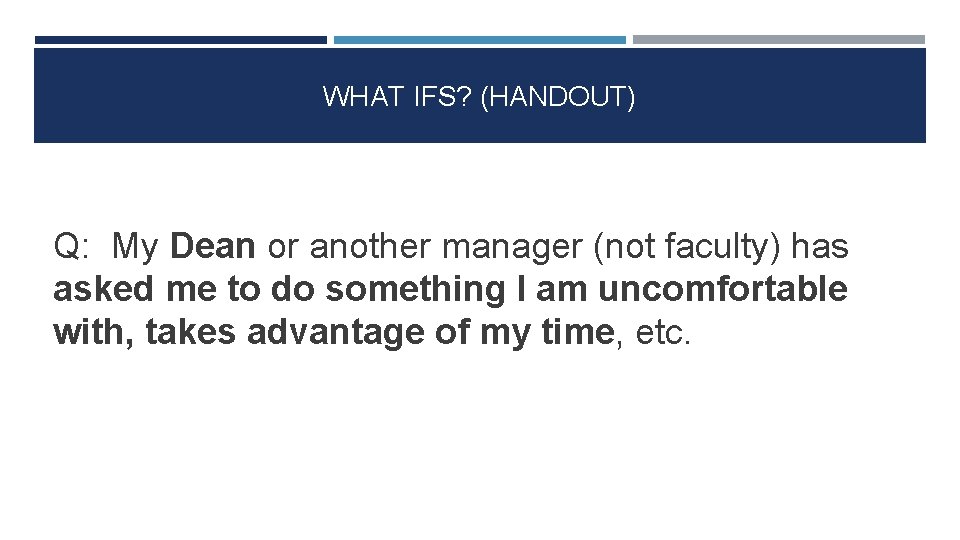 WHAT IFS? (HANDOUT)

Q: My Dean or another manager (not faculty) has asked me to do something I am uncomfortable with, takes advantage of my time, etc.